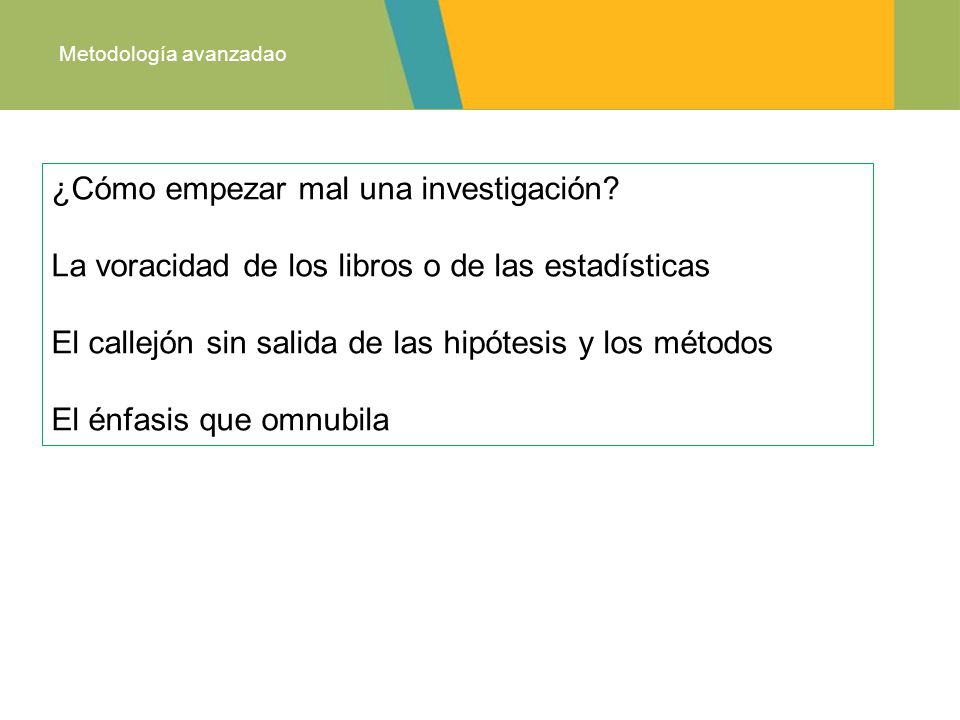 Metodología avanzadao

¿Cómo empezar mal una investigación?

La voracidad de los libros o de las estadísticas

El callejón sin salida de las hipótesis y los métodos

El énfasis que omnubila